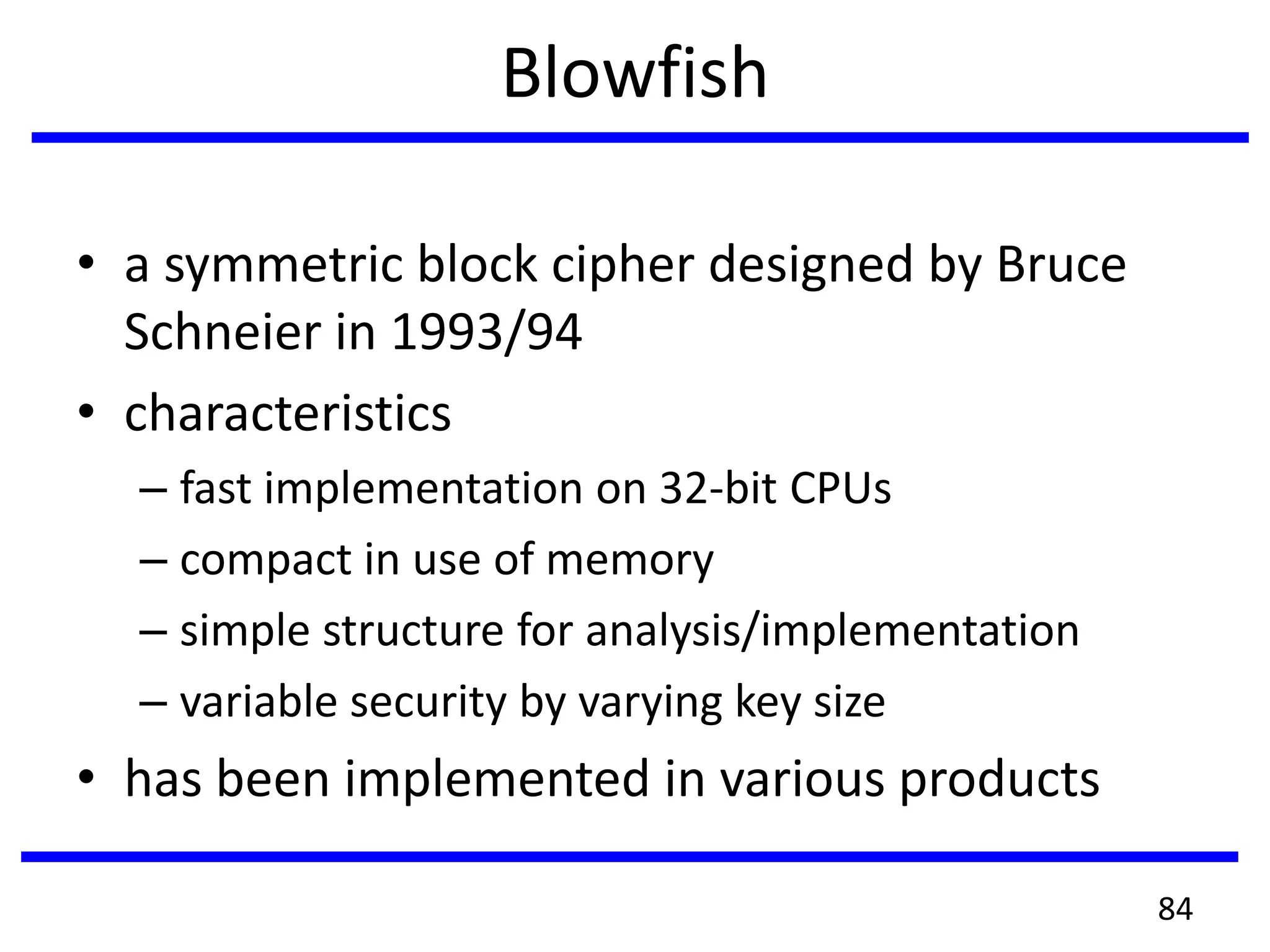 Blowfish

• a symmetric block cipher designed by Bruce Schneier in 1993/94
• characteristics
– fast implementation on 32-bit CPUs
– compact in use of memory
– simple structure for analysis/implementation
– variable security by varying key size
• has been implemented in various products

84